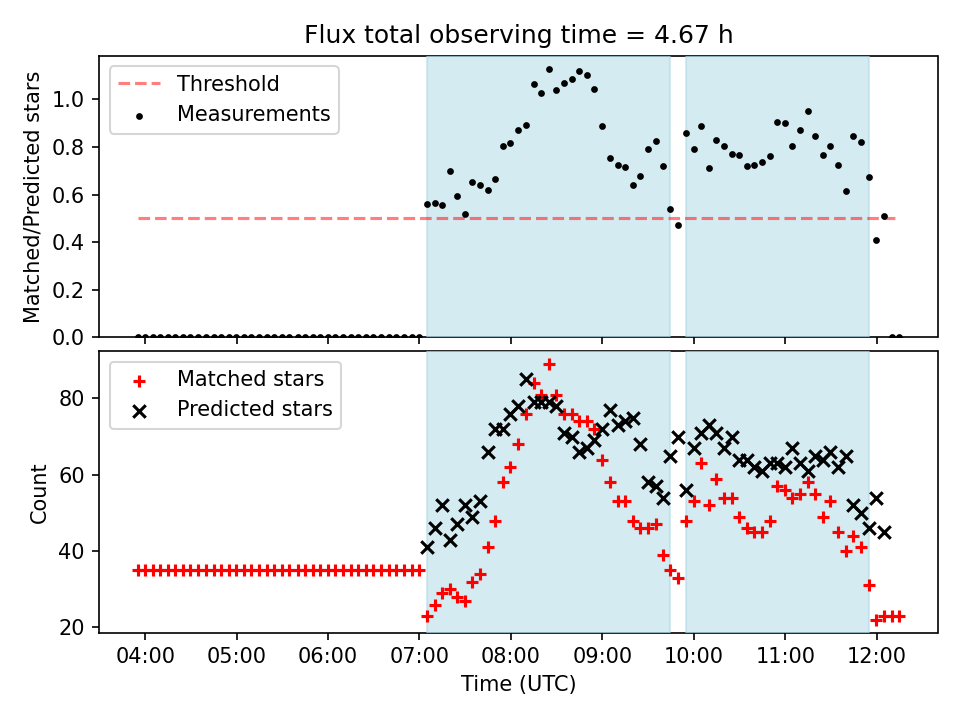 Flux total observing time = 4.67 h

Threshold
Measurements

Matched/Predicted stars

1.0
0.8
0.6
0.4
0.2
0.0

Matched stars
Predicted stars

Count

80
60
40
20

04:00
05:00
06:00
07:00
08:00
09:00
10:00
11:00
12:00

Time (UTC)